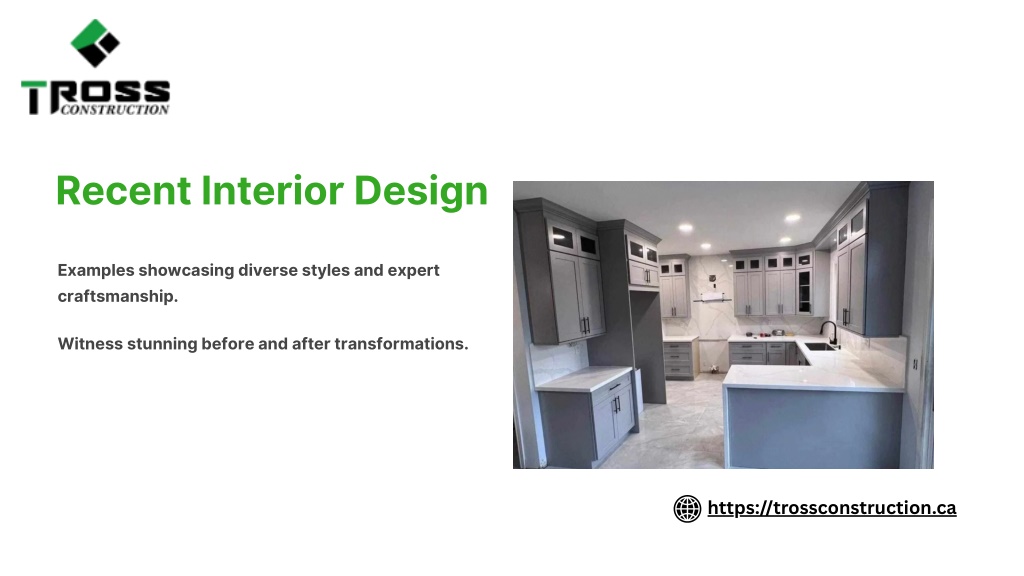 TROSS
CONSTRUCTION

Recent Interior Design

Examples showcasing diverse styles and expert craftsmanship.

Witness stunning before and after transformations.

https://trossconstruction.ca